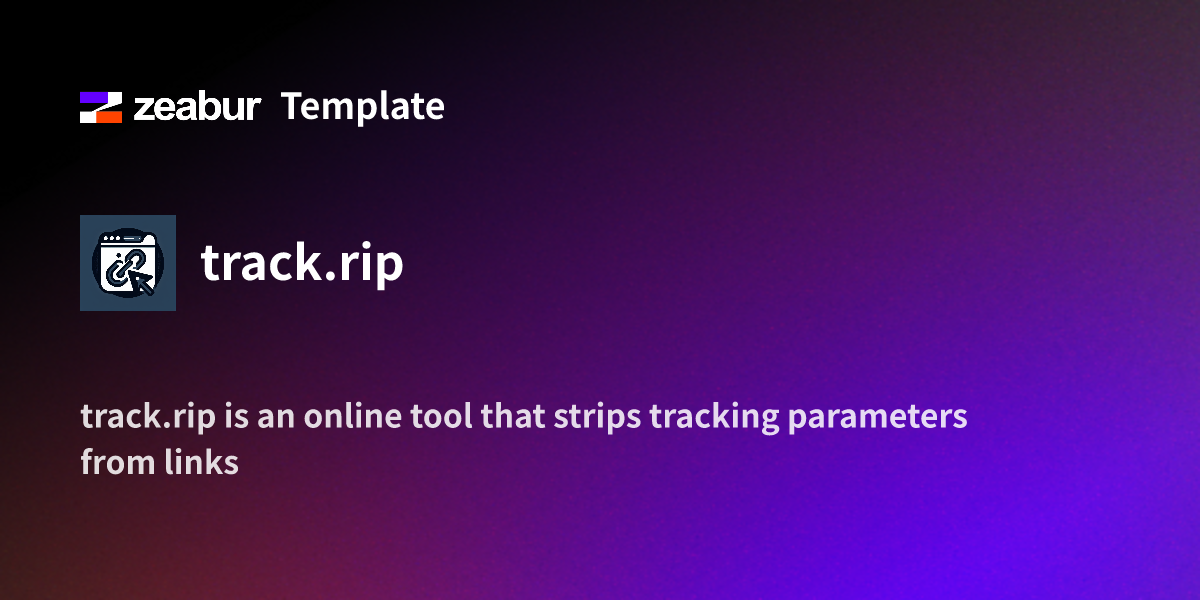 zeabur Template

track.rip

track.rip is an online tool that strips tracking parameters from links